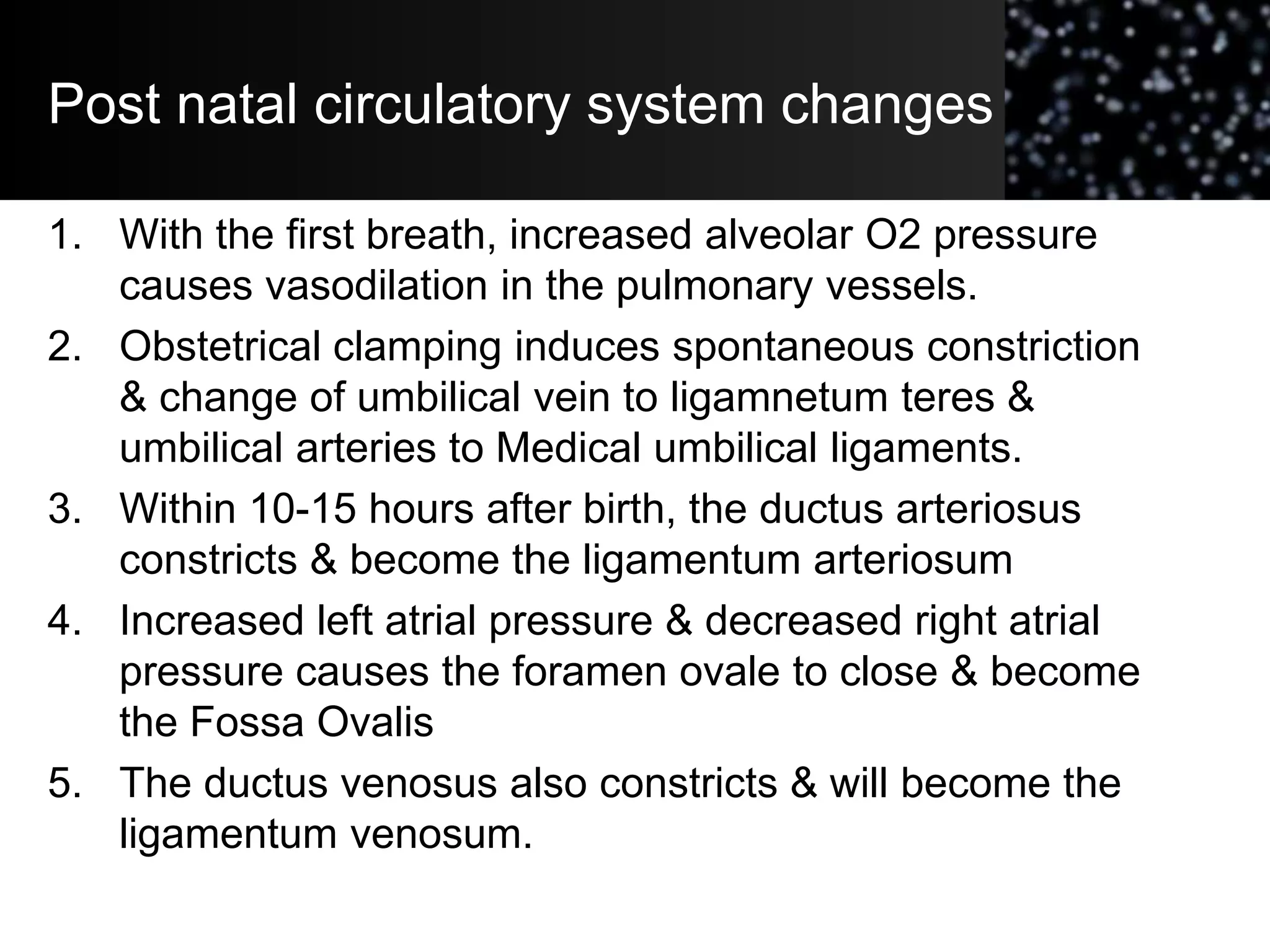 Post natal circulatory system changes

1. With the first breath, increased alveolar O2 pressure causes vasodilation in the pulmonary vessels.
2. Obstetrical clamping induces spontaneous constriction & change of umbilical vein to ligamnetum teres & umbilical arteries to Medical umbilical ligaments.
3. Within 10-15 hours after birth, the ductus arteriosus constricts & become the ligamentum arteriosum
4. Increased left atrial pressure & decreased right atrial pressure causes the foramen ovale to close & become the Fossa Ovalis
5. The ductus venosus also constricts & will become the ligamentum venosum.